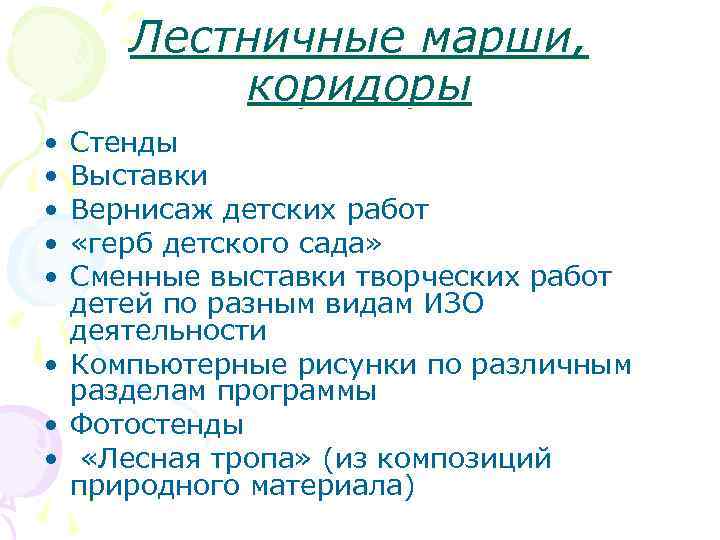 Лестничные марши, коридоры

• Стенды
• Выставки
• Вернисаж детских работ
• «герб детского сада»
• Сменные выставки творческих работ детей по разным видам ИЗО деятельности
• Компьютерные рисунки по различным разделам программы
• Фотостенды
• «Лесная тропа» (из композиций природного материала)